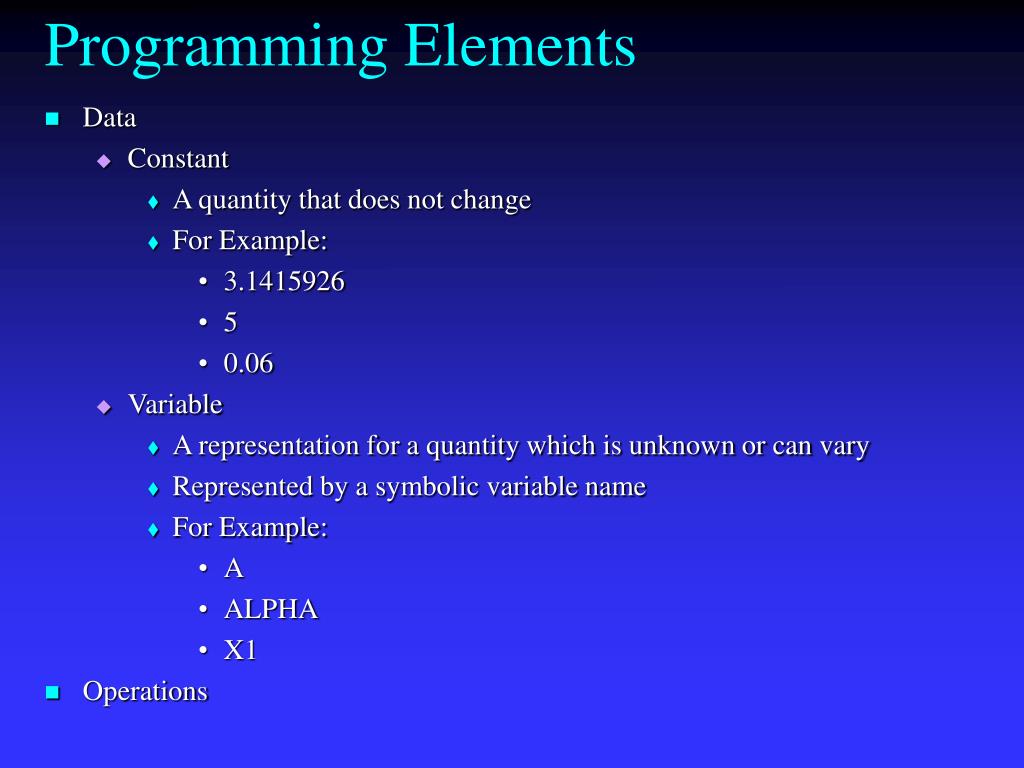 Programming Elements

- Data
  - Constant
    - A quantity that does not change
    - For Example:
      - 3.1415926
      - 5
      - 0.06
  - Variable
    - A representation for a quantity which is unknown or can vary
    - Represented by a symbolic variable name
    - For Example:
      - A
      - ALPHA
      - X1
- Operations